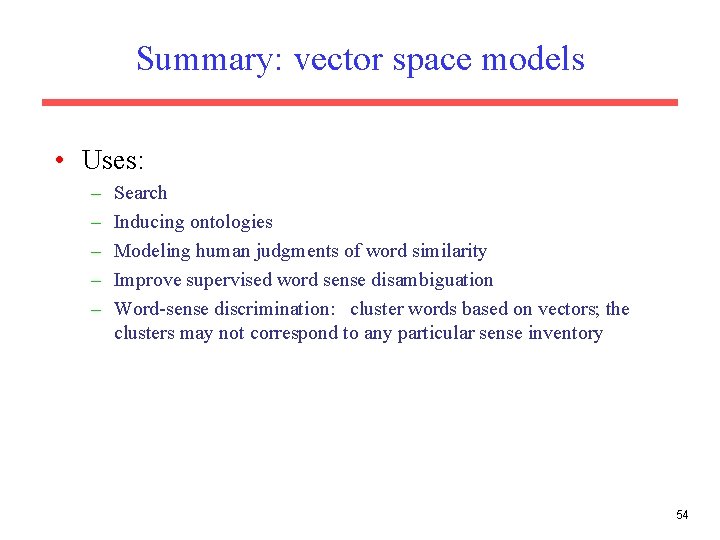 Summary: vector space models

• Uses:
– Search
– Inducing ontologies
– Modeling human judgments of word similarity
– Improve supervised word sense disambiguation
– Word-sense discrimination: cluster words based on vectors; the clusters may not correspond to any particular sense inventory

54